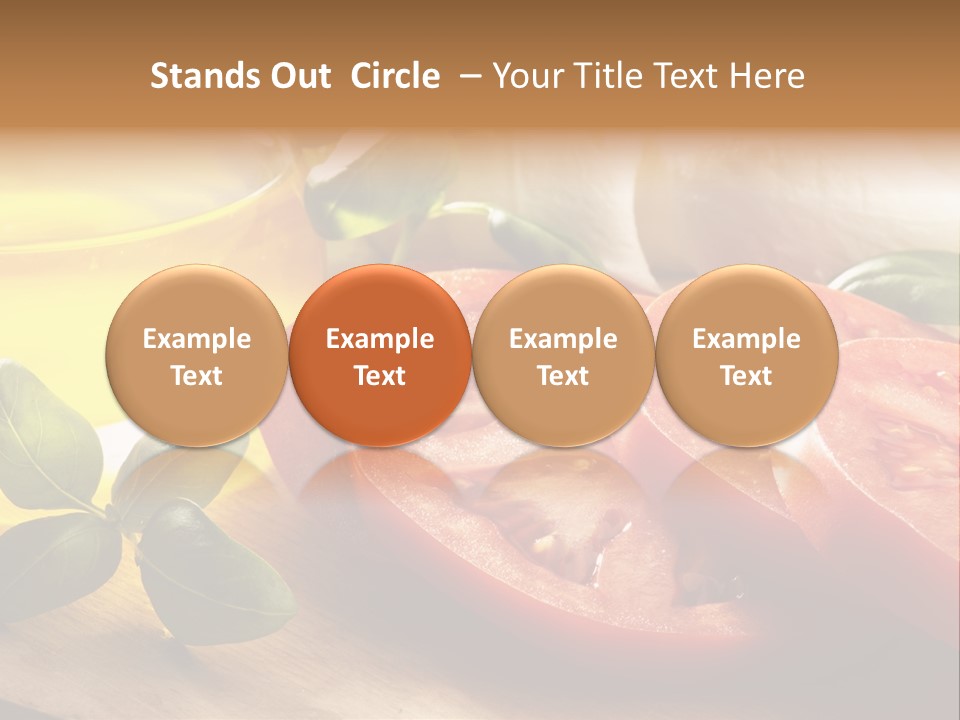 Stands Out Circle – Your Title Text Here

Example Text

Example Text

Example Text

Example Text